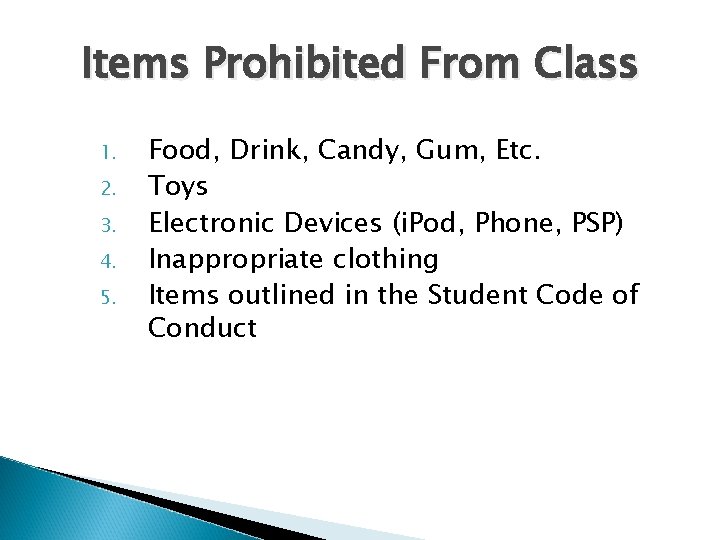 Items Prohibited From Class

1. Food, Drink, Candy, Gum, Etc.
2. Toys
3. Electronic Devices (iPod, Phone, PSP)
4. Inappropriate clothing
5. Items outlined in the Student Code of Conduct